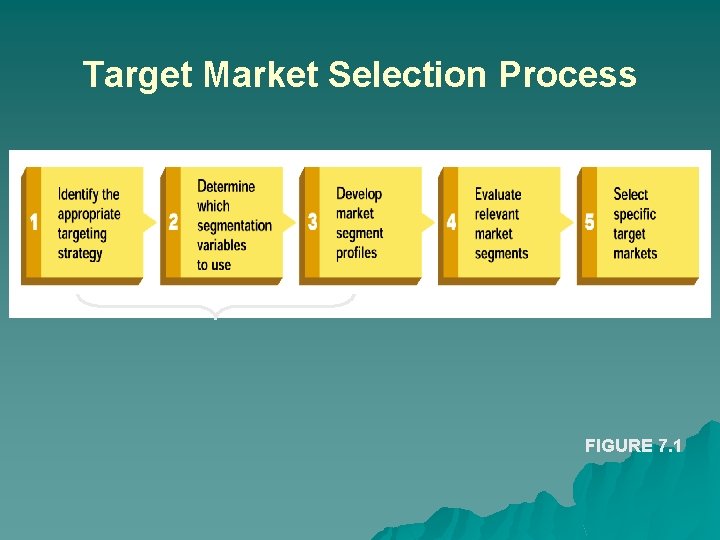 Target Market Selection Process

1 Identify the appropriate targeting strategy

2 Determine which segmentation variables to use

3 Develop market segment profiles

4 Evaluate relevant market segments

5 Select specific target markets

FIGURE 7.1